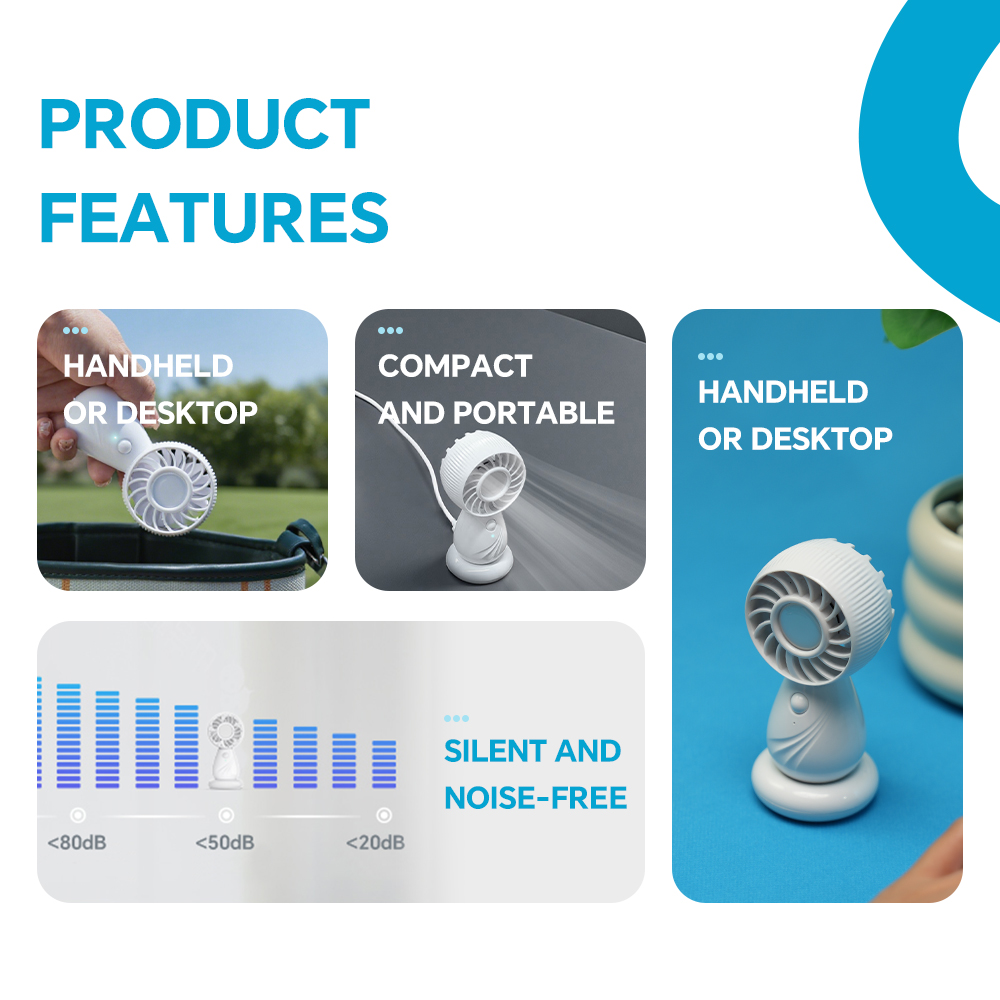 PRODUCT FEATURES

HANDHELD OR DESKTOP

COMPACT AND PORTABLE

HANDHELD OR DESKTOP

<80dB

<50dB

<20dB

SILENT AND NOISE-FREE